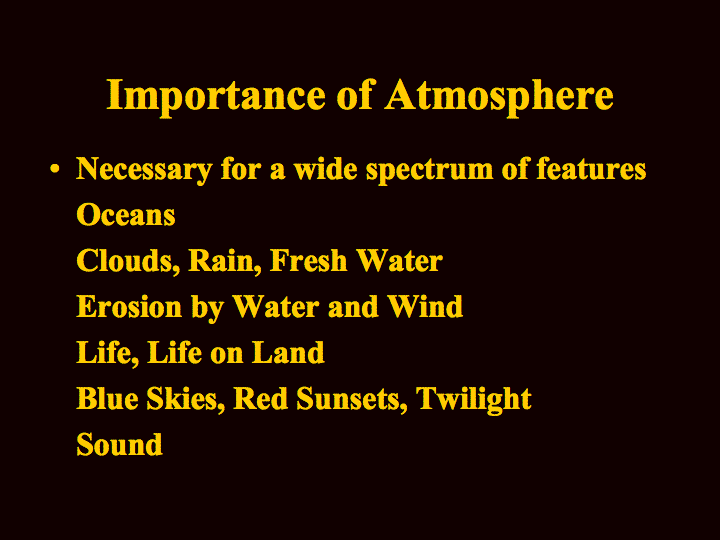 Importance of Atmosphere

• Necessary for a wide spectrum of features

Oceans

Clouds, Rain, Fresh Water

Erosion by Water and Wind

Life, Life on Land

Blue Skies, Red Sunsets, Twilight

Sound